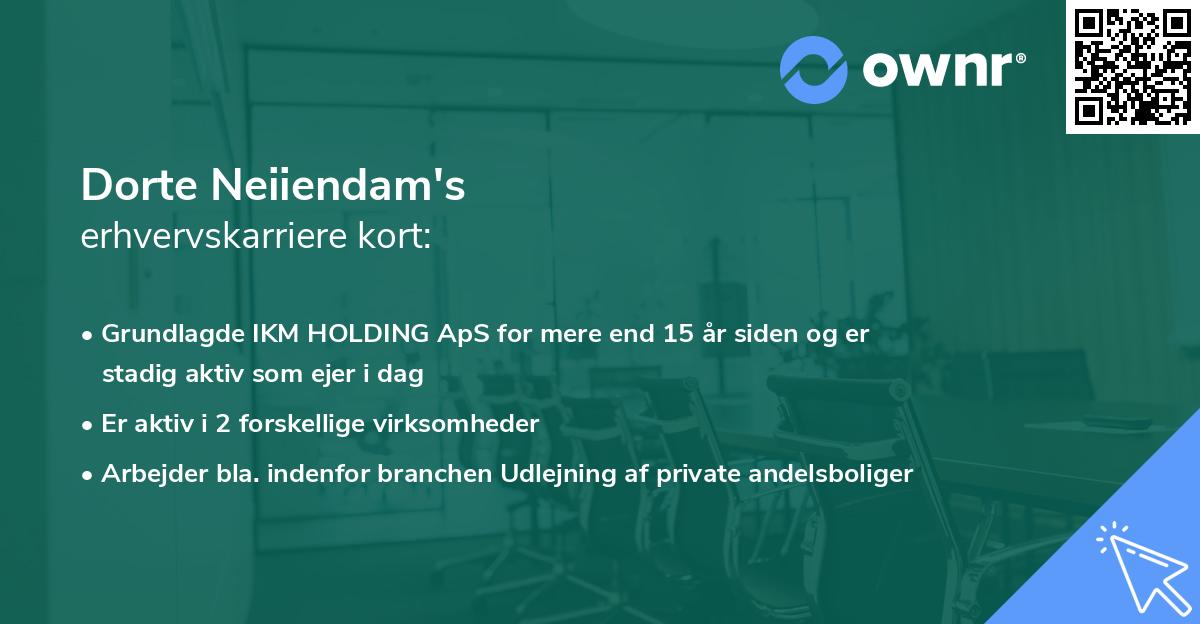 ownr®

Dorte Neiiendam's
erhvervskarriere kort:

• Grundlagde IKM HOLDING ApS for mere end 15 år siden og er stadig aktiv som ejer i dag

• Er aktiv i 2 forskellige virksomheder

• Arbejder bla. indenfor branchen Udlejning af private andelsboliger